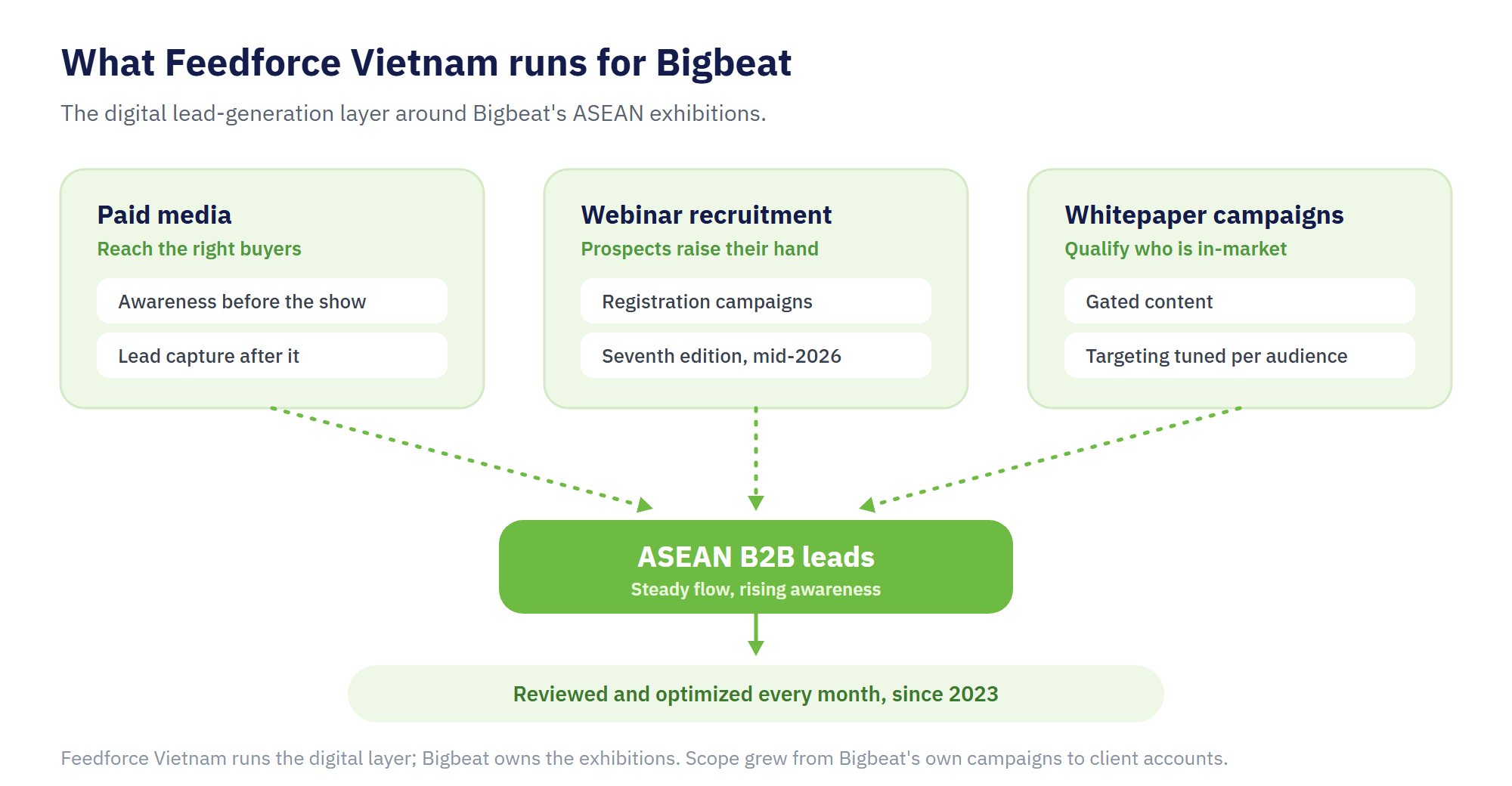 What Feedforce Vietnam runs for Bigbeat

The digital lead-generation layer around Bigbeat's ASEAN exhibitions.

Paid media
Reach the right buyers
Awareness before the show
Lead capture after it

Webinar recruitment
Prospects raise their hand
Registration campaigns
Seventh edition, mid-2026

Whitepaper campaigns
Qualify who is in-market
Gated content
Targeting tuned per audience

ASEAN B2B leads
Steady flow, rising awareness

Reviewed and optimized every month, since 2023

Feedforce Vietnam runs the digital layer; Bigbeat owns the exhibitions. Scope grew from Bigbeat's own campaigns to client accounts.